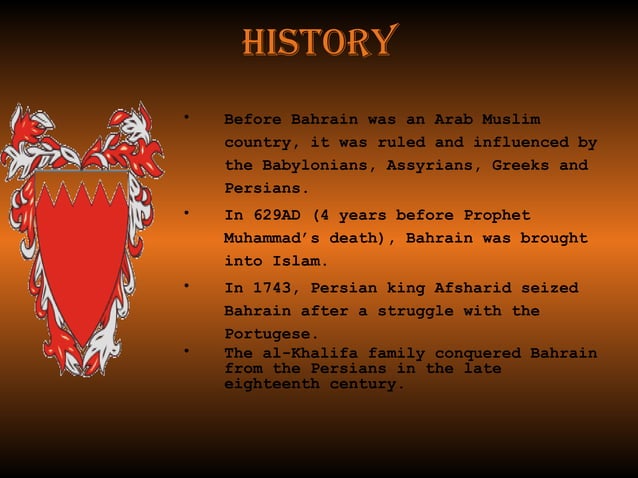 HISTORY

• Before Bahrain was an Arab Muslim country, it was ruled and influenced by the Babylonians, Assyrians, Greeks and Persians.

• In 629AD (4 years before Prophet Muhammad's death), Bahrain was brought into Islam.

• In 1743, Persian king Afsharid seized Bahrain after a struggle with the Portugese.

• The al-Khalifa family conquered Bahrain from the Persians in the late eighteenth century.